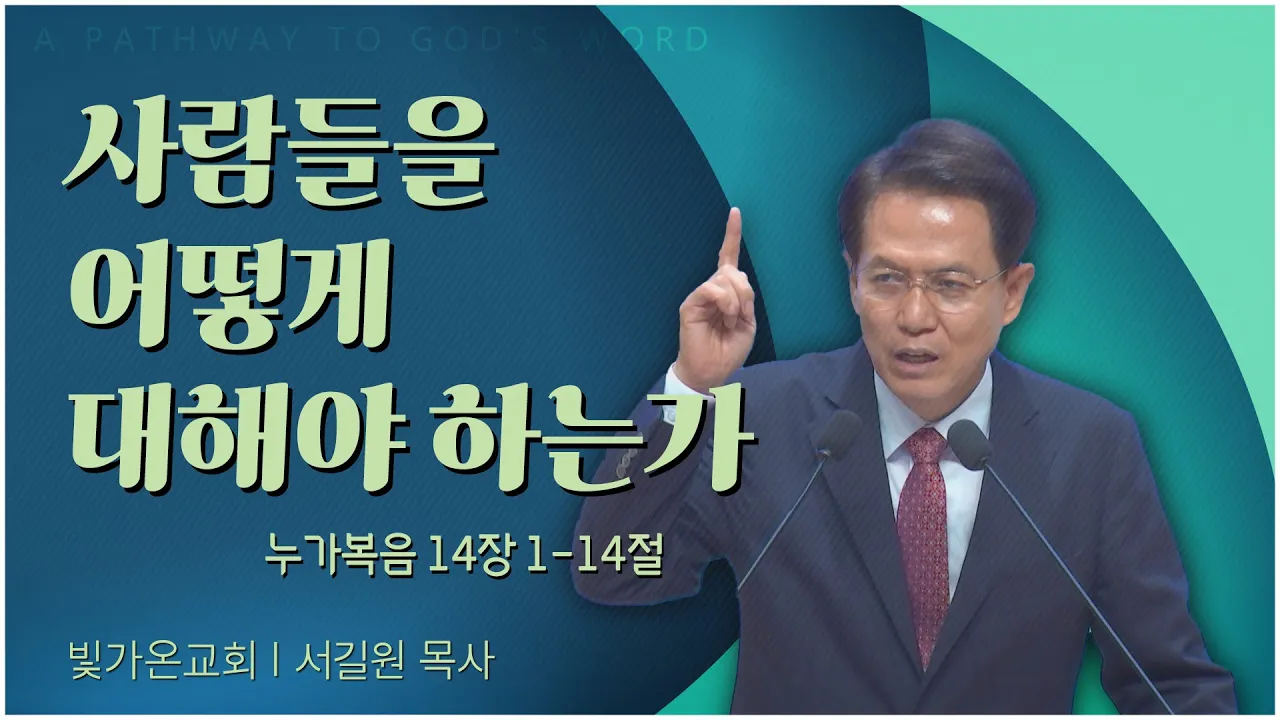 A PATHWAY TO GOD'S WORD

사람들을
어떻게
대해야 하는가

누가복음 14장 1-14절

빛가온교회 | 서길원 목사